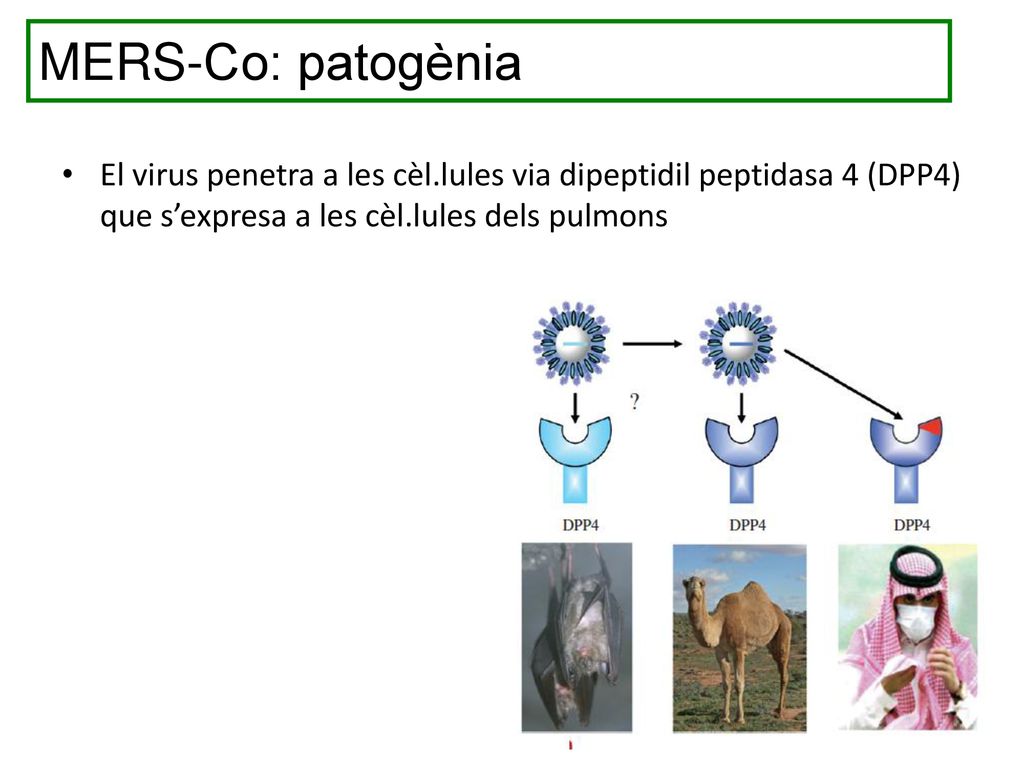 MERS-Co: patogènia

• El virus penetra a les cèl.lules via dipeptidil peptidasa 4 (DPP4) que s’expresa a les cèl.lules dels pulmons

?

DPP4

DPP4

DPP4